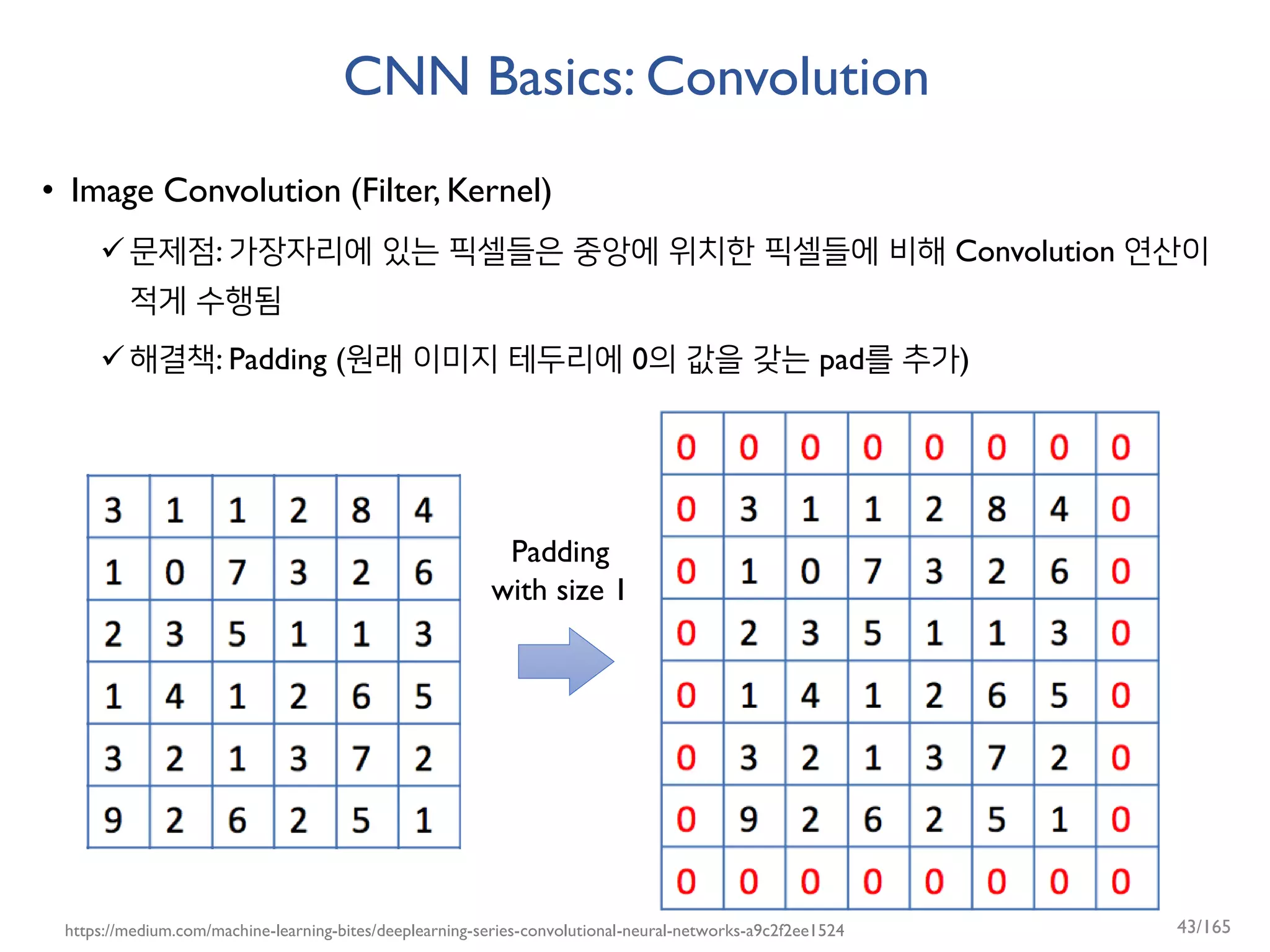 CNN Basics: Convolution

• Image Convolution (Filter, Kernel)

✓ 문제점: 가장자리에 있는 픽셀들은 중앙에 위치한 픽셀들에 비해 Convolution 연산이 적게 수행됨

✓ 해결책: Padding (원래 이미지 테두리에 0의 값을 갖는 pad를 추가)

| 3 | 1 | 1 | 2 | 8 | 4 |
|---|---|---|---|---|---|
| 1 | 0 | 7 | 3 | 2 | 6 |
| 2 | 3 | 5 | 1 | 1 | 3 |
| 1 | 4 | 1 | 2 | 6 | 5 |
| 3 | 2 | 1 | 3 | 7 | 2 |
| 9 | 2 | 6 | 2 | 5 | 1 |

Padding with size 1

| 0 | 0 | 0 | 0 | 0 | 0 | 0 | 0 |
|---|---|---|---|---|---|---|---|
| 0 | 3 | 1 | 1 | 2 | 8 | 4 | 0 |
| 0 | 1 | 0 | 7 | 3 | 2 | 6 | 0 |
| 0 | 2 | 3 | 5 | 1 | 1 | 3 | 0 |
| 0 | 1 | 4 | 1 | 2 | 6 | 5 | 0 |
| 0 | 3 | 2 | 1 | 3 | 7 | 2 | 0 |
| 0 | 9 | 2 | 6 | 2 | 5 | 1 | 0 |
| 0 | 0 | 0 | 0 | 0 | 0 | 0 | 0 |

https://medium.com/machine-learning-bites/deeplearning-series-convolutional-neural-networks-a9c2f2ee1524

43/165